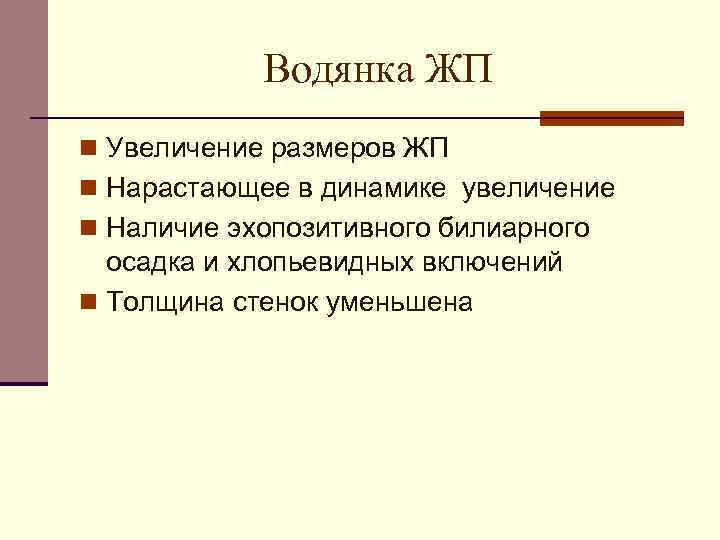 Водянка ЖП

Увеличение размеров ЖП

Нарастающее в динамике увеличение

Наличие эхопозитивного билиарного осадка и хлопьевидных включений

Толщина стенок уменьшена